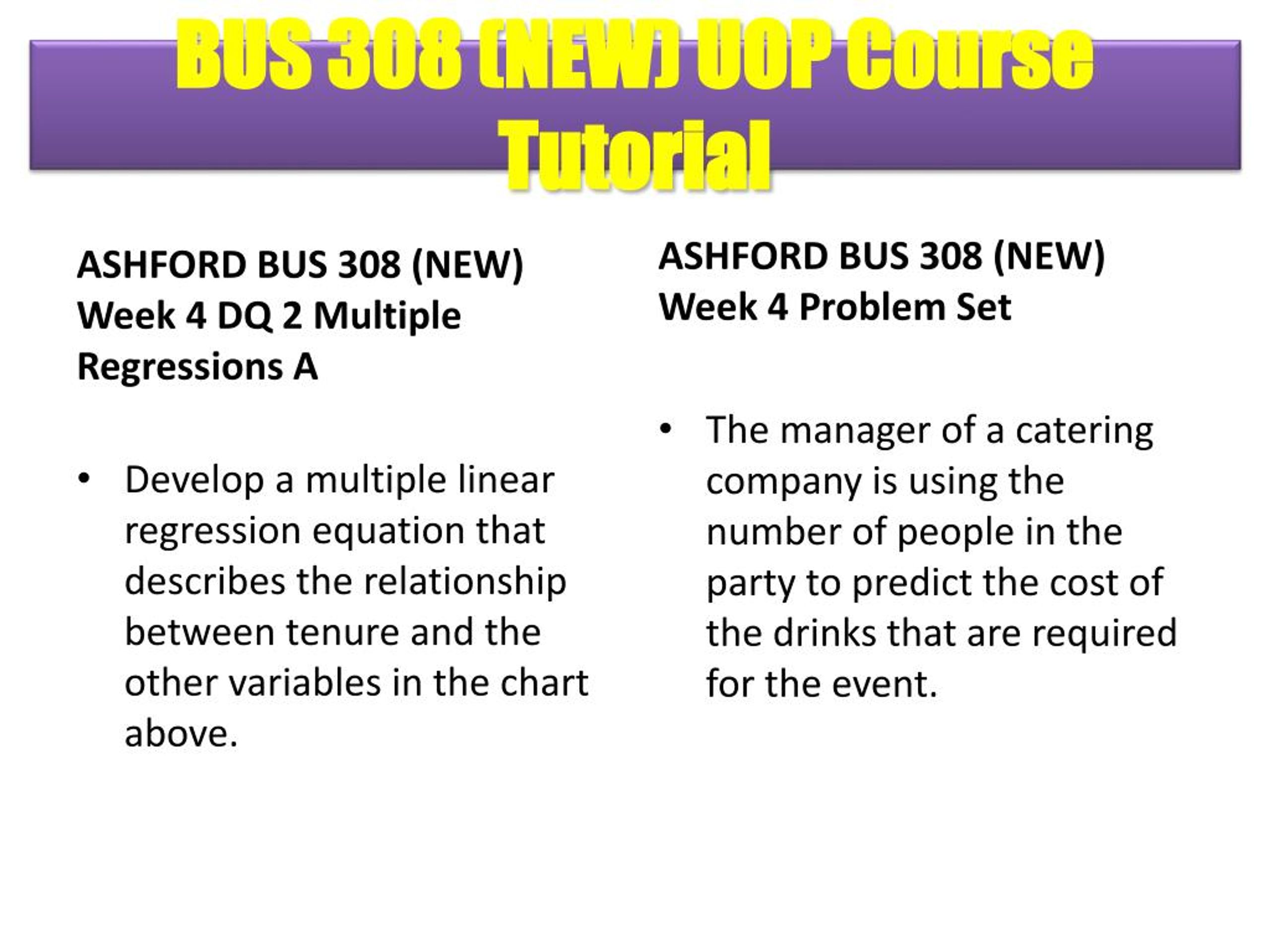 BUS 308 (NEW) UOP Course Tutorial

ASHFORD BUS 308 (NEW) Week 4 DQ 2 Multiple Regressions A

• Develop a multiple linear regression equation that describes the relationship between tenure and the other variables in the chart above.

ASHFORD BUS 308 (NEW) Week 4 Problem Set

• The manager of a catering company is using the number of people in the party to predict the cost of the drinks that are required for the event.